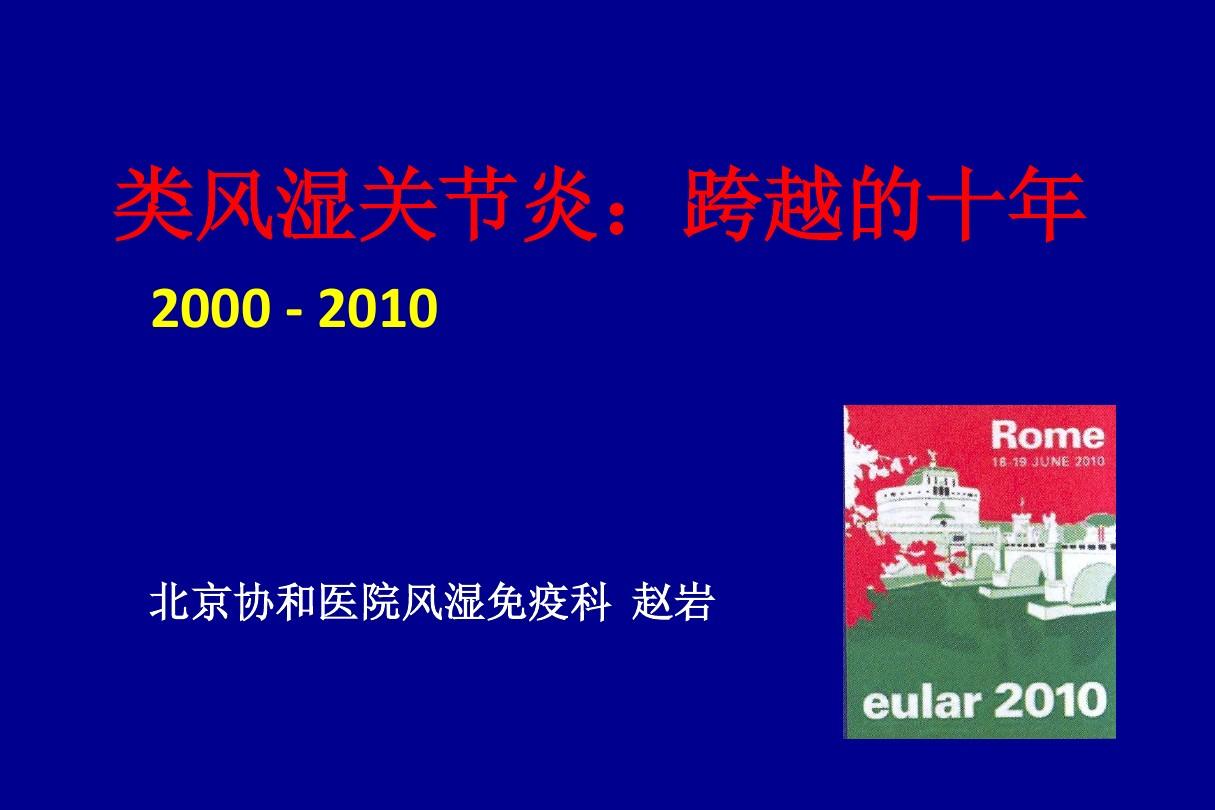 类风湿关节炎：跨越的十年

2000 - 2010

北京协和医院风湿免疫科 赵岩

Rome
16-19 JUNE 2010

eular 2010